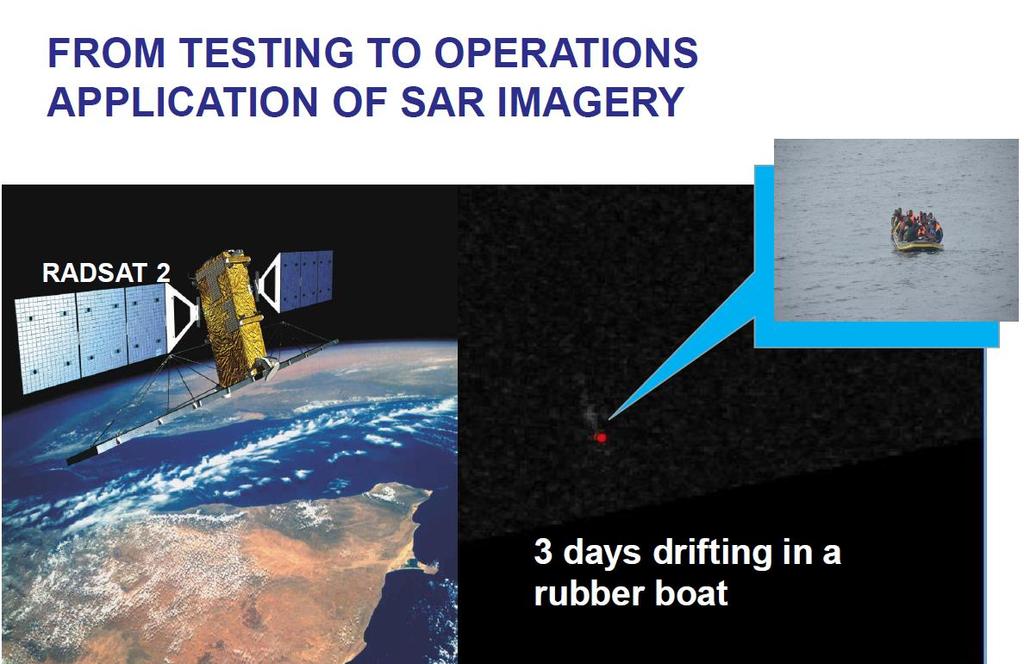 FROM TESTING TO OPERATIONS
APPLICATION OF SAR IMAGERY

RADSAT 2

3 days drifting in a rubber boat